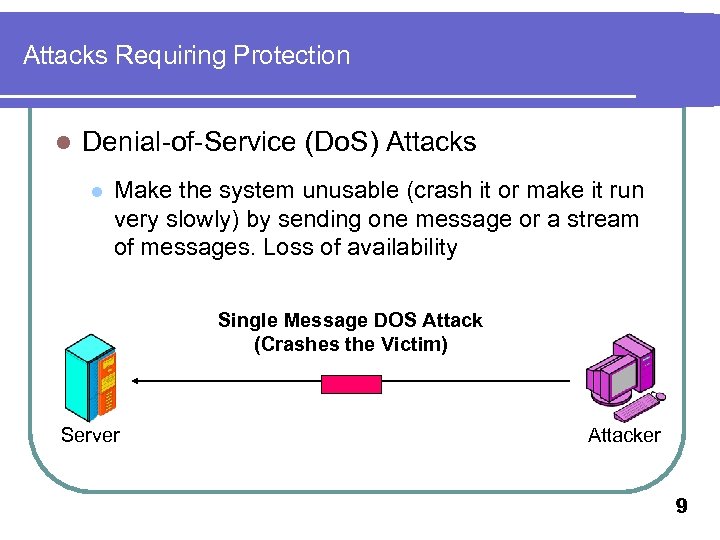 Attacks Requiring Protection

Denial-of-Service (DoS) Attacks

Make the system unusable (crash it or make it run very slowly) by sending one message or a stream of messages. Loss of availability

Single Message DOS Attack
(Crashes the Victim)

Server

Attacker

9